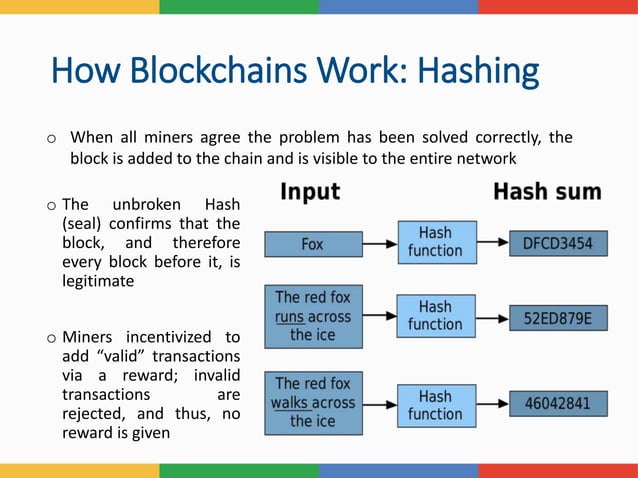 How Blockchains Work: Hashing

o When all miners agree the problem has been solved correctly, the block is added to the chain and is visible to the entire network

o The unbroken Hash (seal) confirms that the block, and therefore every block before it, is legitimate

o Miners incentivized to add "valid" transactions via a reward; invalid transactions are rejected, and thus, no reward is given

Input

Hash sum

Fox

Hash function

DFCD3454

The red fox runs across the ice

Hash function

52ED879E

The red fox walks across the ice

Hash function

46042841